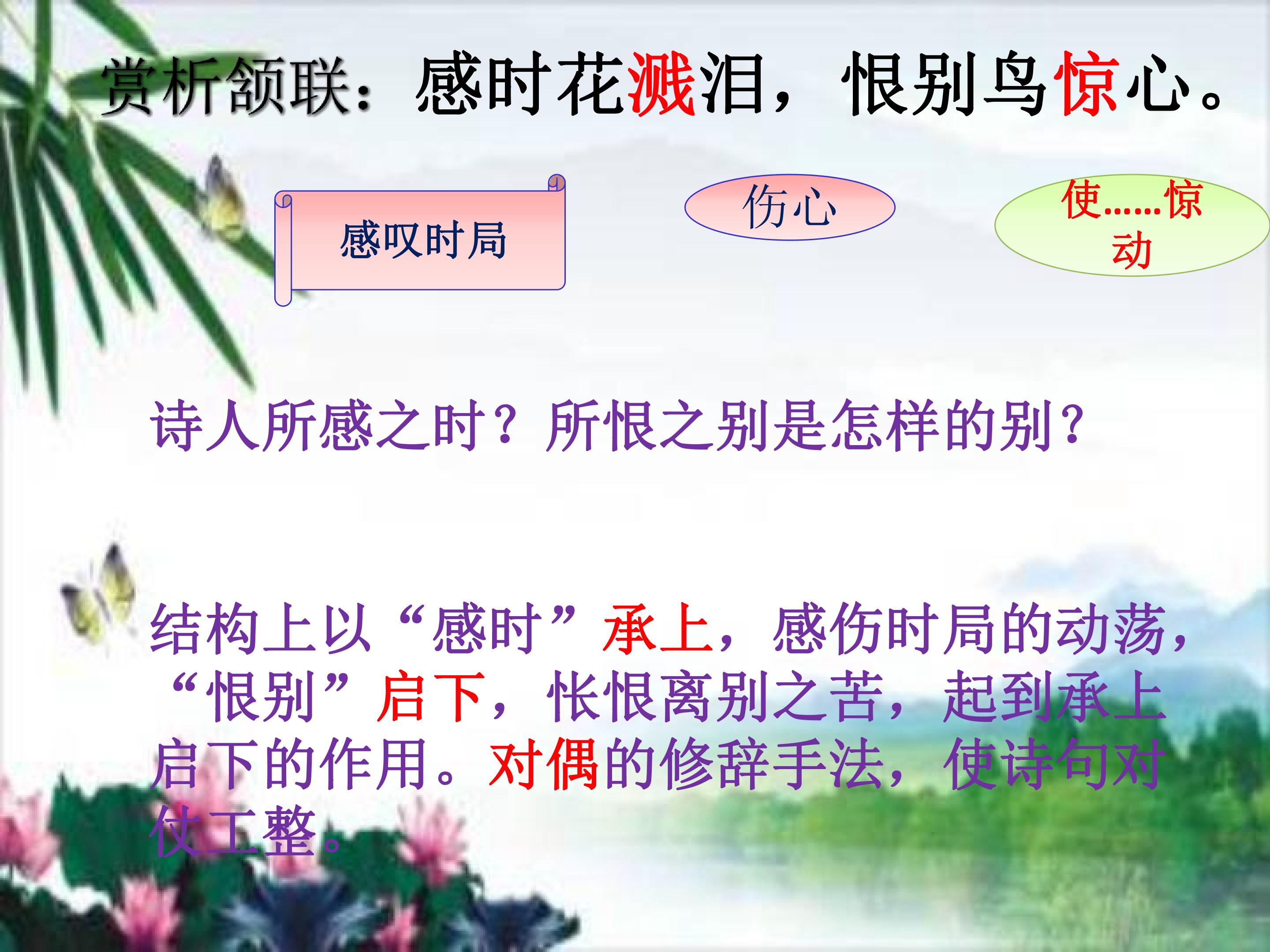 赏析颔联：感时花溅泪，恨别鸟惊心。

感叹时局

伤心

使……惊动

诗人所感之时？所恨之别是怎样的别？

结构上以“感时”承上，感伤时局的动荡，“恨别”启下，怅恨离别之苦，起到承上启下的作用。对偶的修辞手法，使诗句对仗工整。